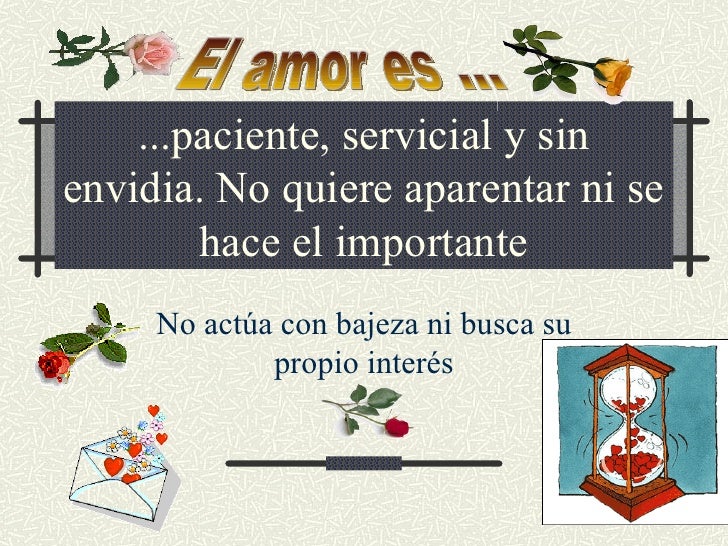 El amor es ...

...paciente, servicial y sin envidia. No quiere aparentar ni se hace el importante

No actúa con bajeza ni busca su propio interés